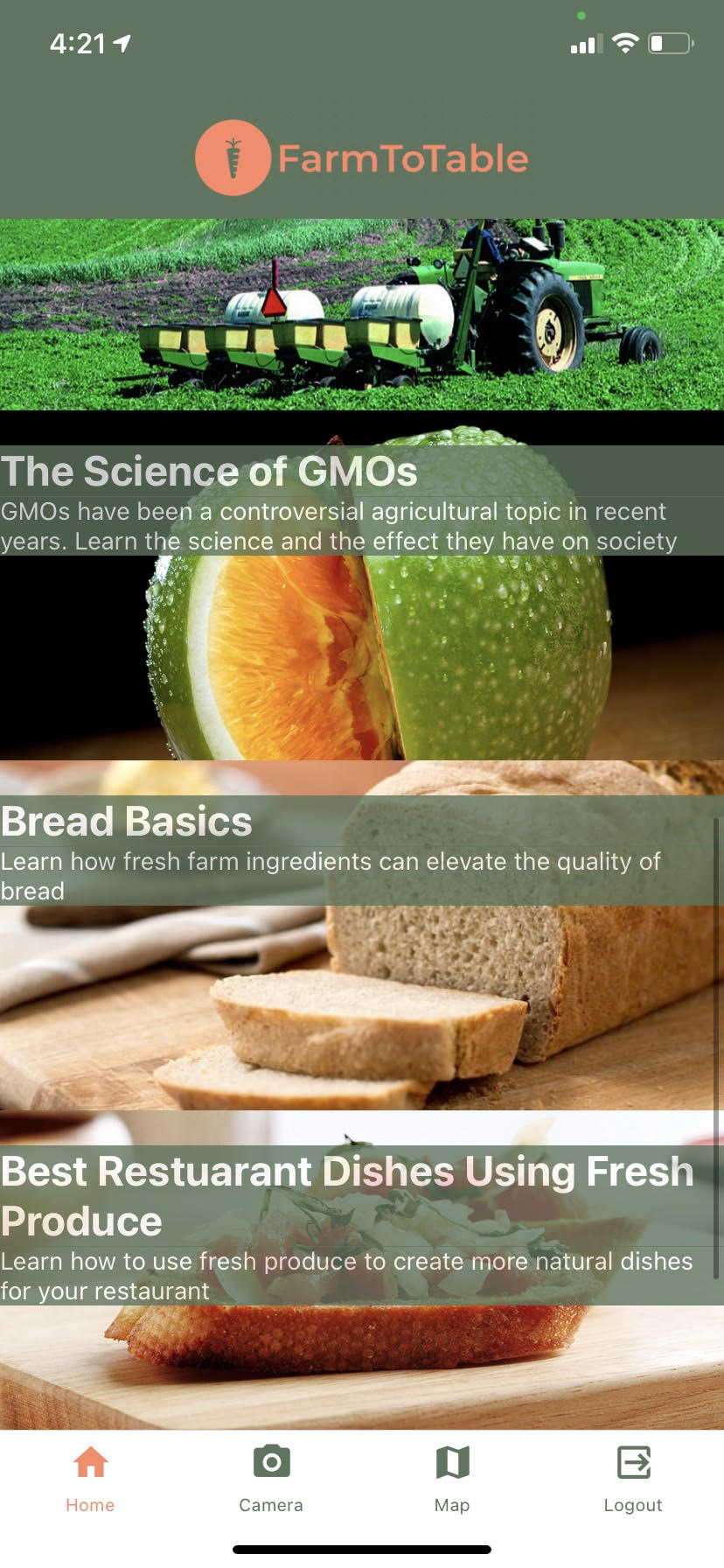 4:21

FarmToTable

The Science of GMOs
GMOs have been a controversial agricultural topic in recent years. Learn the science and the effect they have on society

Bread Basics
Learn how fresh farm ingredients can elevate the quality of bread

Best Restuarant Dishes Using Fresh Produce
Learn how to use fresh produce to create more natural dishes for your restaurant

Home
Camera
Map
Logout